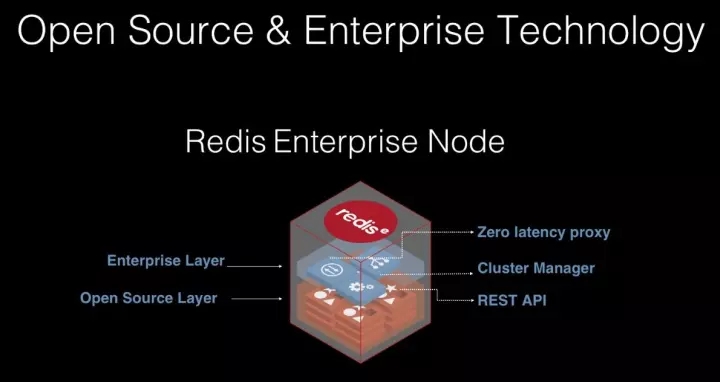 Open Source & Enterprise Technology

Redis Enterprise Node

redis e

Enterprise Layer

Open Source Layer

Zero latency proxy

Cluster Manager

REST API